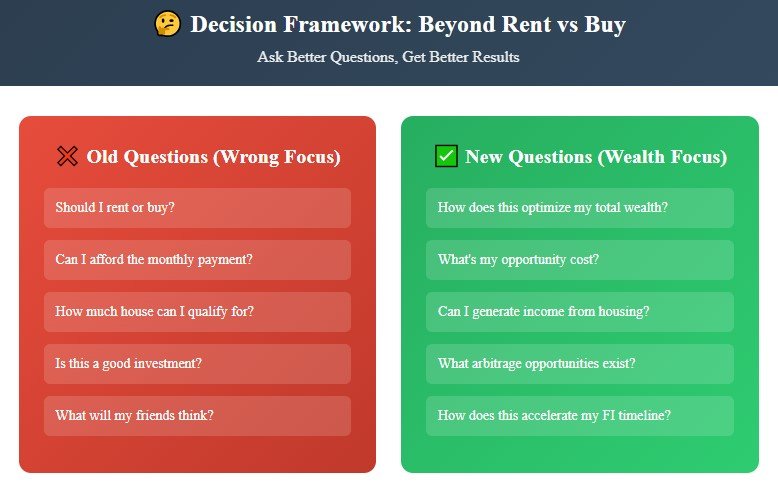 🤔 Decision Framework: Beyond Rent vs Buy

Ask Better Questions, Get Better Results

❌ Old Questions (Wrong Focus)

Should I rent or buy?

Can I afford the monthly payment?

How much house can I qualify for?

Is this a good investment?

What will my friends think?

✅ New Questions (Wealth Focus)

How does this optimize my total wealth?

What's my opportunity cost?

Can I generate income from housing?

What arbitrage opportunities exist?

How does this accelerate my FI timeline?